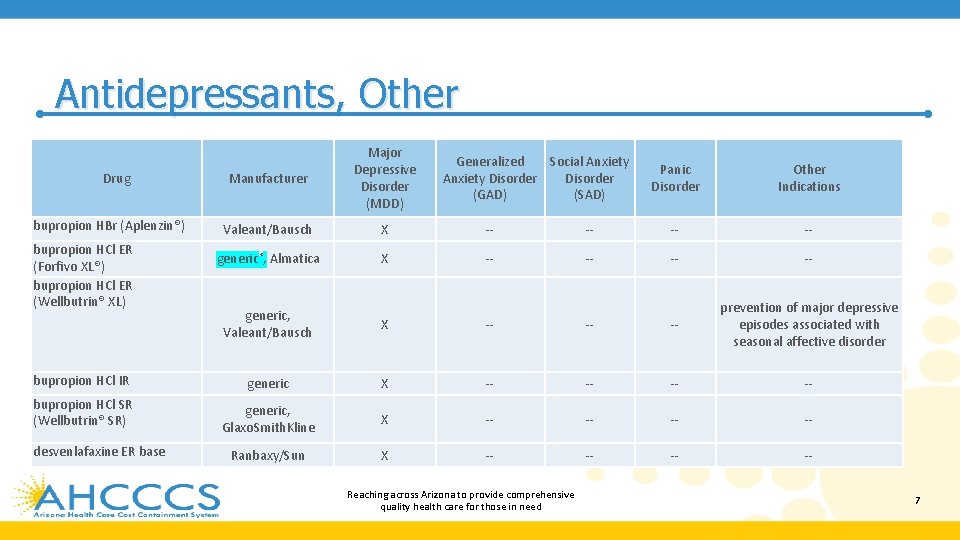 Antidepressants, Other

| Drug | Manufacturer | Major Depressive Disorder (MDD) | Generalized Anxiety Disorder (GAD) | Social Anxiety Disorder (SAD) | Panic Disorder | Other Indications |
|---|---|---|---|---|---|---|
| bupropion HBr (Aplenzin®) | Valeant/Bausch | X | -- | -- | -- | -- |
| bupropion HCl ER (Forfivo XL®) | generic*, Almatica | X | -- | -- | -- | -- |
| bupropion HCl ER (Wellbutrin® XL) | generic, Valeant/Bausch | X | -- | -- | -- | prevention of major depressive episodes associated with seasonal affective disorder |
| bupropion HCl IR | generic | X | -- | -- | -- | -- |
| bupropion HCl SR (Wellbutrin® SR) | generic, GlaxoSmithKline | X | -- | -- | -- | -- |
| desvenlafaxine ER base | Ranbaxy/Sun | X | -- | -- | -- | -- |

AHCCCS
Arizona Health Care Cost Containment System

Reaching across Arizona to provide comprehensive quality health care for those in need

7